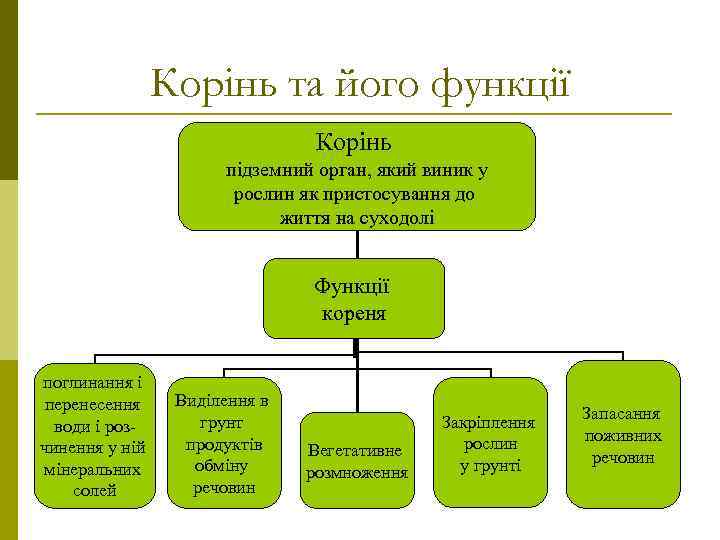 Корінь та його функції

Корінь
підземний орган, який виник у рослин як пристосування до життя на суходолі

Функції кореня

поглинання і перенесення води і розчинення у ній мінеральних солей

Виділення в грунт продуктів обміну речовин

Вегетативне розмноження

Закріплення рослин у грунті

Запасання поживних речовин